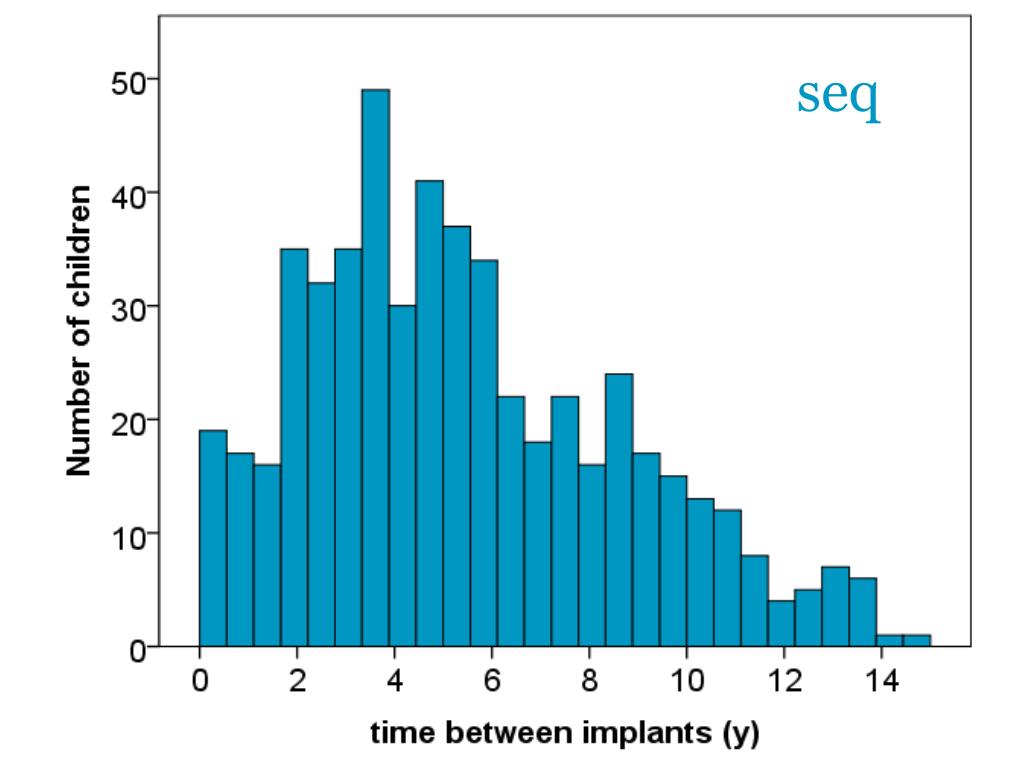 seq

Number of children

50
40
30
20
10
0

0 2 4 6 8 10 12 14

time between implants (y)